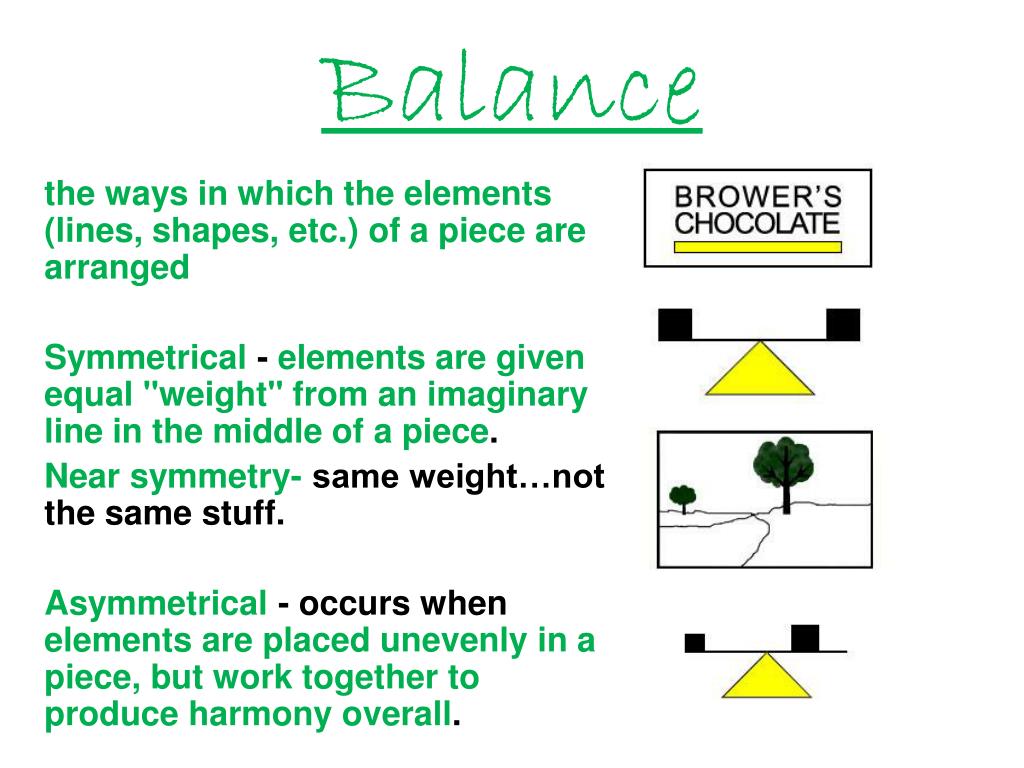 Balance

the ways in which the elements (lines, shapes, etc.) of a piece are arranged

Symmetrical - elements are given equal "weight" from an imaginary line in the middle of a piece.

Near symmetry- same weight…not the same stuff.

Asymmetrical - occurs when elements are placed unevenly in a piece, but work together to produce harmony overall.

BROWER'S CHOCOLATE